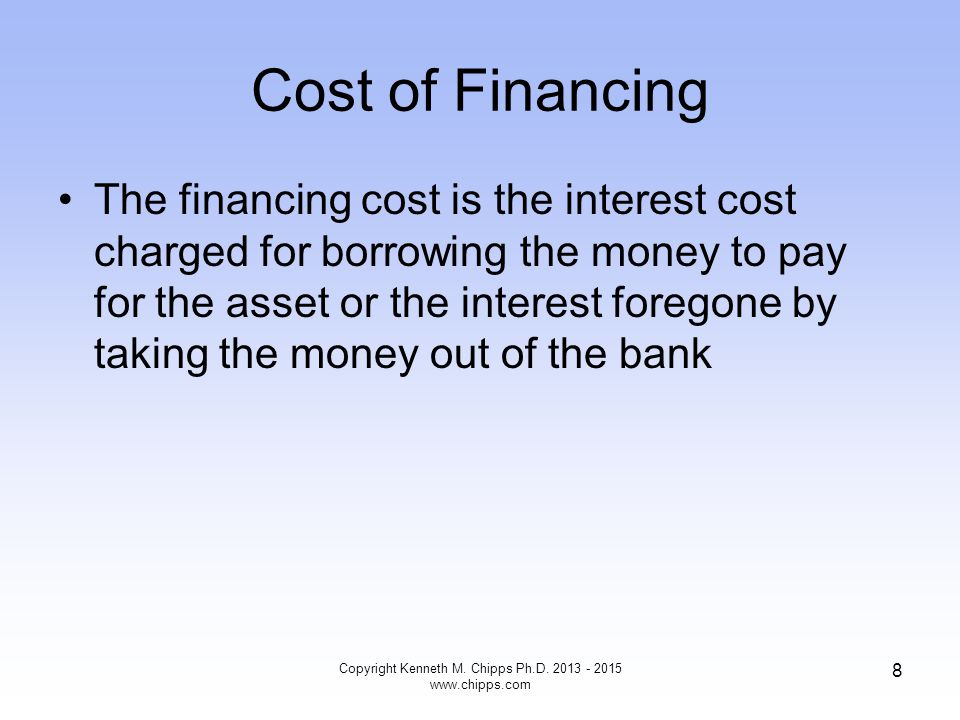 Cost of Financing

• The financing cost is the interest cost charged for borrowing the money to pay for the asset or the interest foregone by taking the money out of the bank

Copyright Kenneth M. Chipps Ph.D. 2013 - 2015
www.chipps.com

8